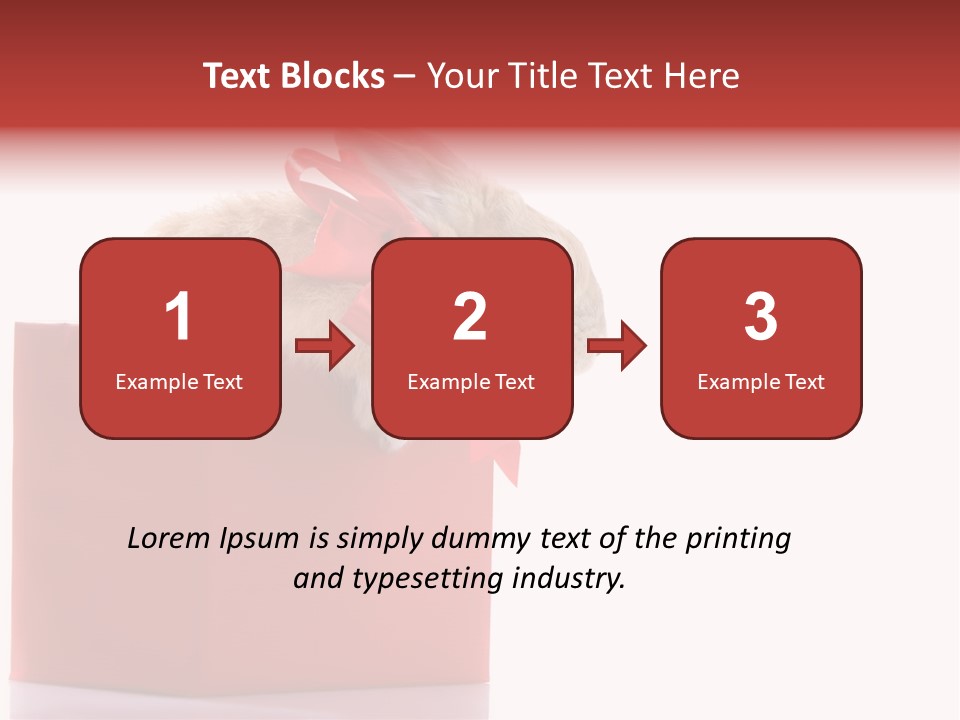 Text Blocks – Your Title Text Here

1
Example Text

2
Example Text

3
Example Text

Lorem Ipsum is simply dummy text of the printing and typesetting industry.